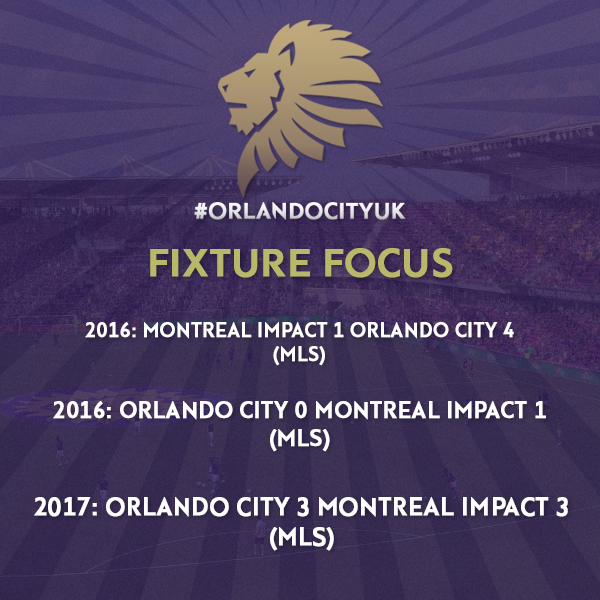 #ORLANDOCITYUK

FIXTURE FOCUS

2016: MONTREAL IMPACT 1 ORLANDO CITY 4 (MLS)

2016: ORLANDO CITY 0 MONTREAL IMPACT 1 (MLS)

2017: ORLANDO CITY 3 MONTREAL IMPACT 3 (MLS)